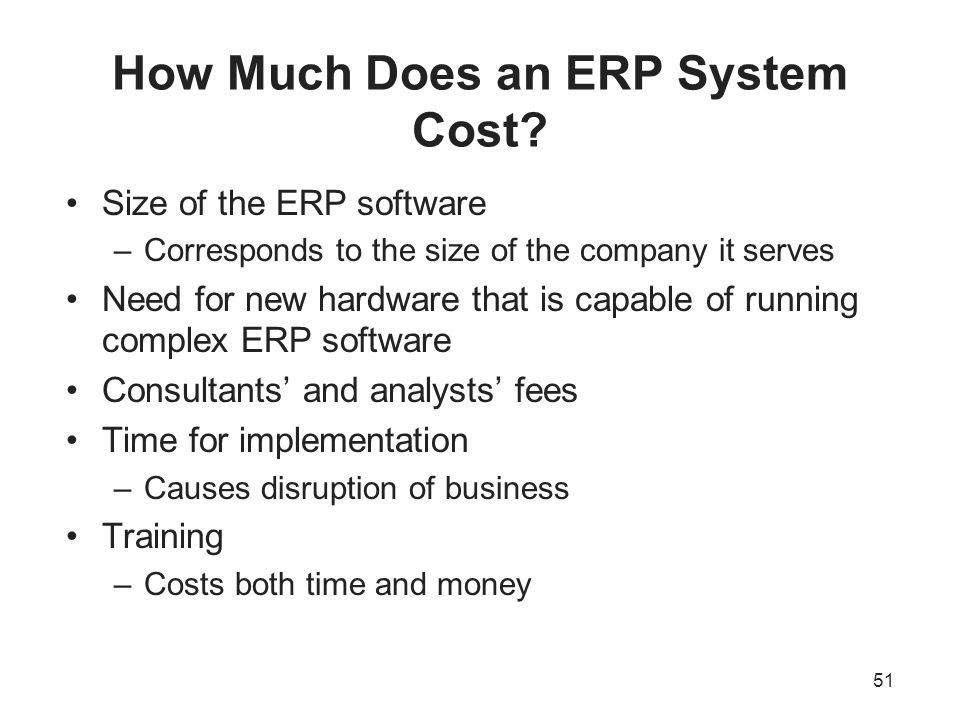 How Much Does an ERP System Cost?

• Size of the ERP software
– Corresponds to the size of the company it serves
• Need for new hardware that is capable of running complex ERP software
• Consultants' and analysts' fees
• Time for implementation
– Causes disruption of business
• Training
– Costs both time and money

51